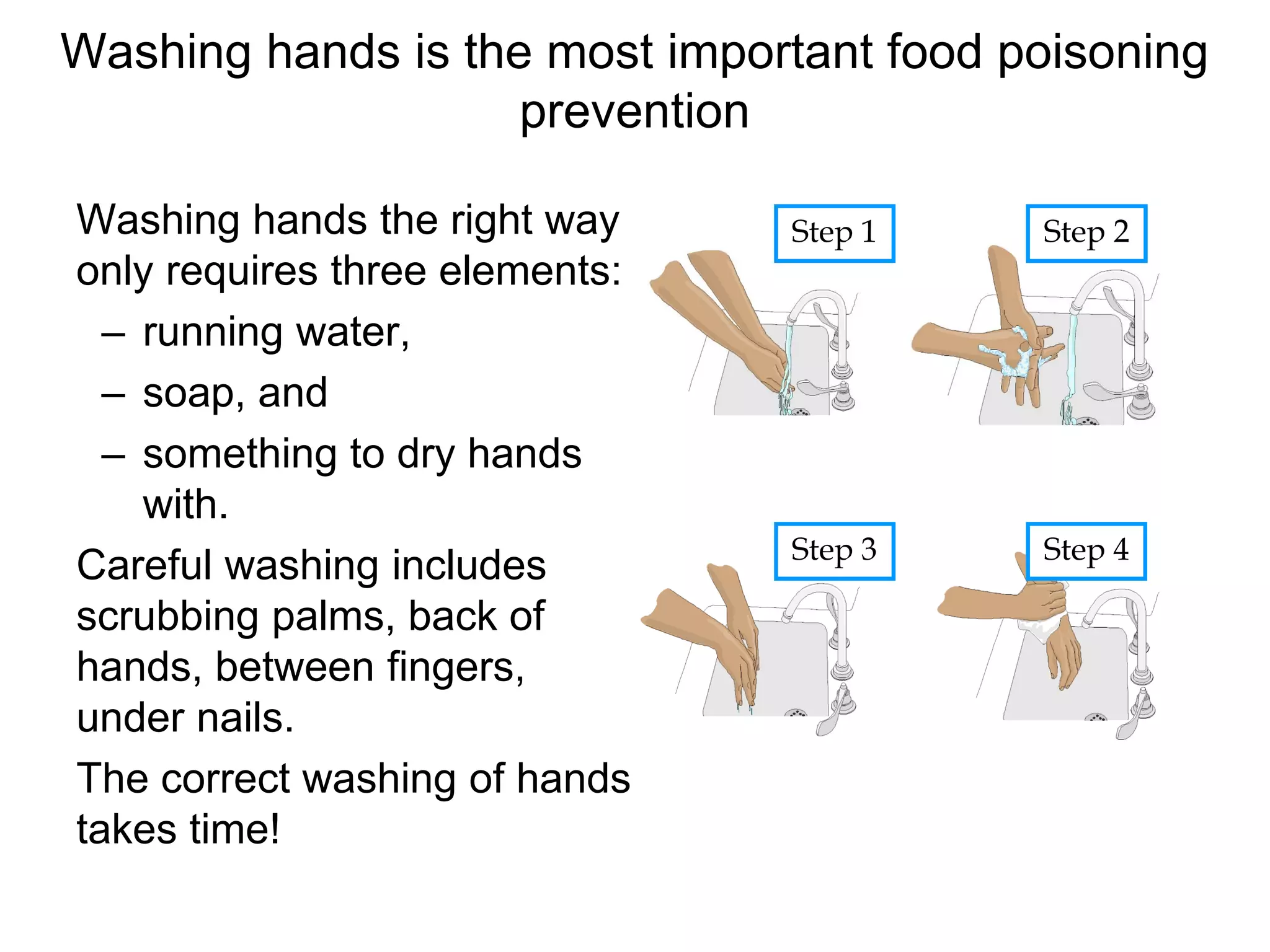 Washing hands is the most important food poisoning prevention

Washing hands the right way only requires three elements:

– running water,

– soap, and

– something to dry hands with.

Careful washing includes scrubbing palms, back of hands, between fingers, under nails.

The correct washing of hands takes time!

Step 1

Step 2

Step 3

Step 4